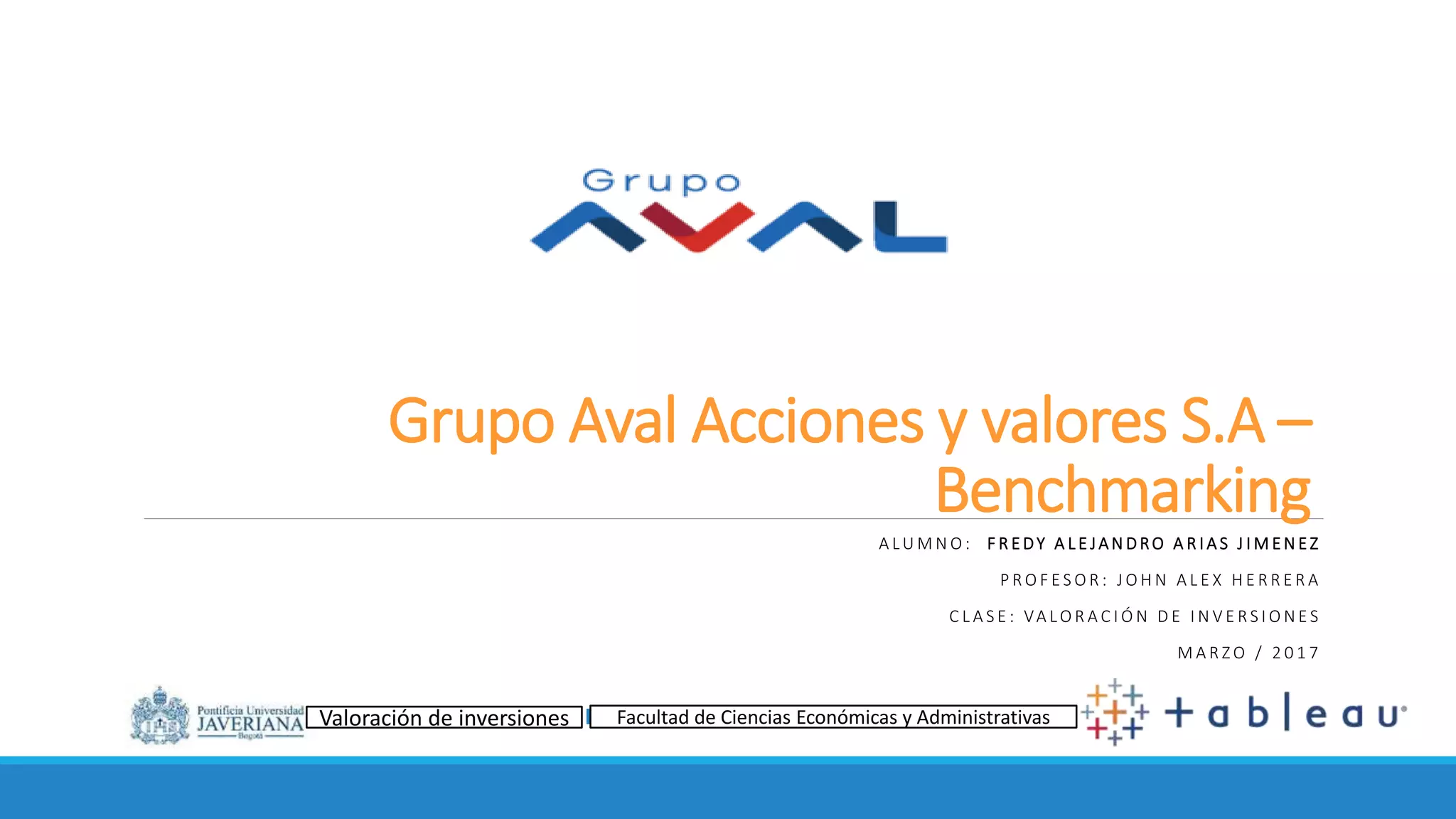 Grupo
AVAL

Grupo Aval Acciones y valores S.A – Benchmarking

ALUMNO: FREDY ALEJANDRO ARIAS JIMENEZ

PROFESOR: JOHN ALEX HERRERA

CLASE: VALORACIÓN DE INVERSIONES

MARZO / 2017

Pontificia Universidad JAVERIANA Bogotá

Valoración de inversiones

Facultad de Ciencias Económicas y Administrativas

+ a b | e a u